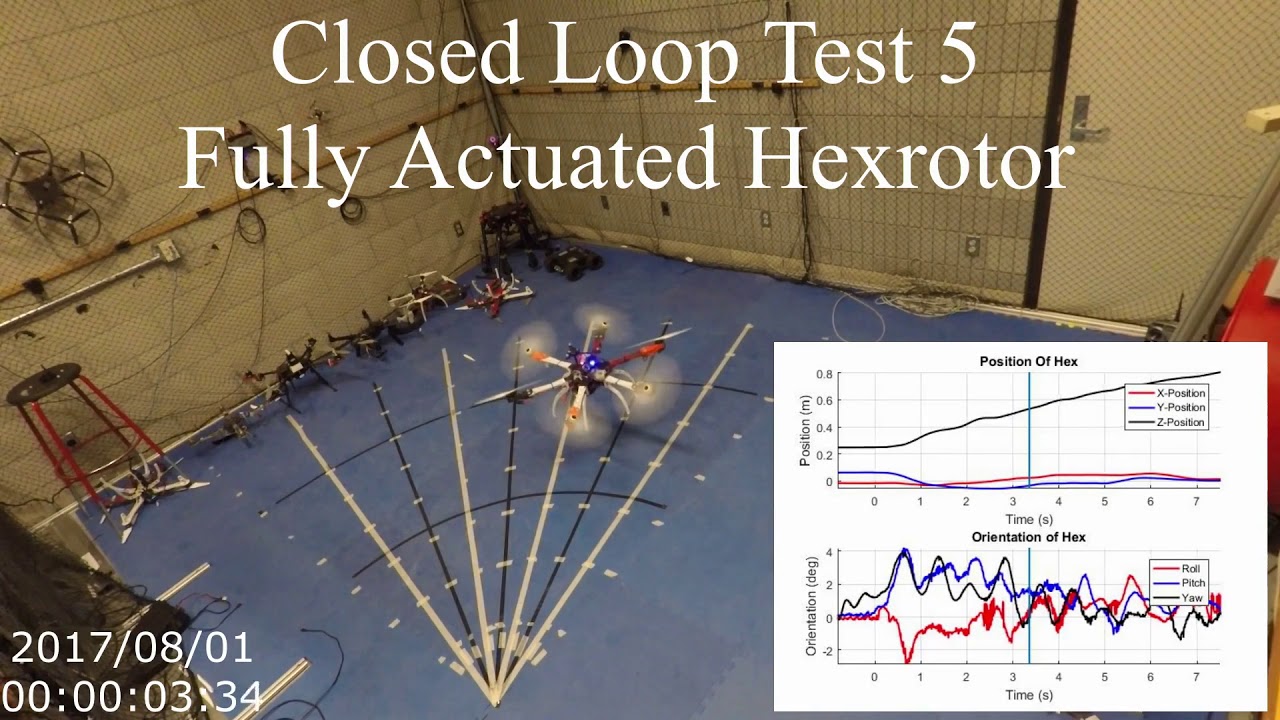 Closed Loop Test 5
Fully Actuated Hexrotor

Position Of Hex

Position (m)

0.8
0.6
0.4
0.2
0

X-Position
Y-Position
Z-Position

0 1 2 3 4 5 6 7

Time (s)

Orientation of Hex

Orientation (deg)

4
2
0
-2

Roll
Pitch
Yaw

0 1 2 3 4 5 6 7

Time (s)

2017/08/01
00:00:03:34